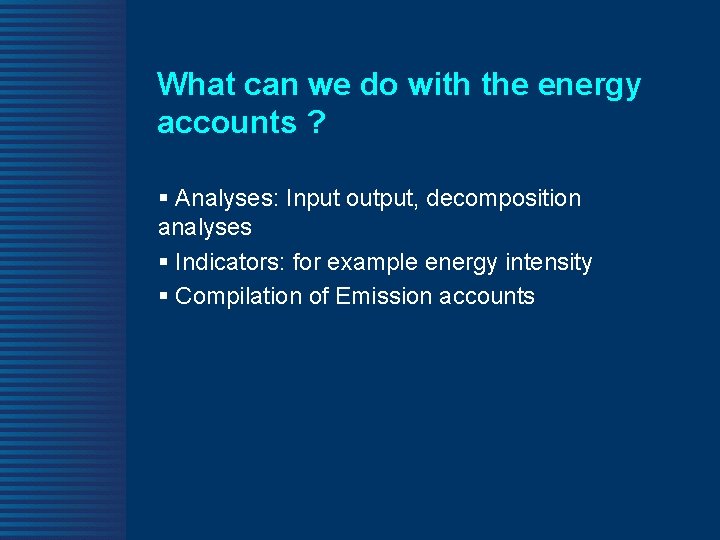 What can we do with the energy accounts ?

▪ Analyses: Input output, decomposition analyses
▪ Indicators: for example energy intensity
▪ Compilation of Emission accounts